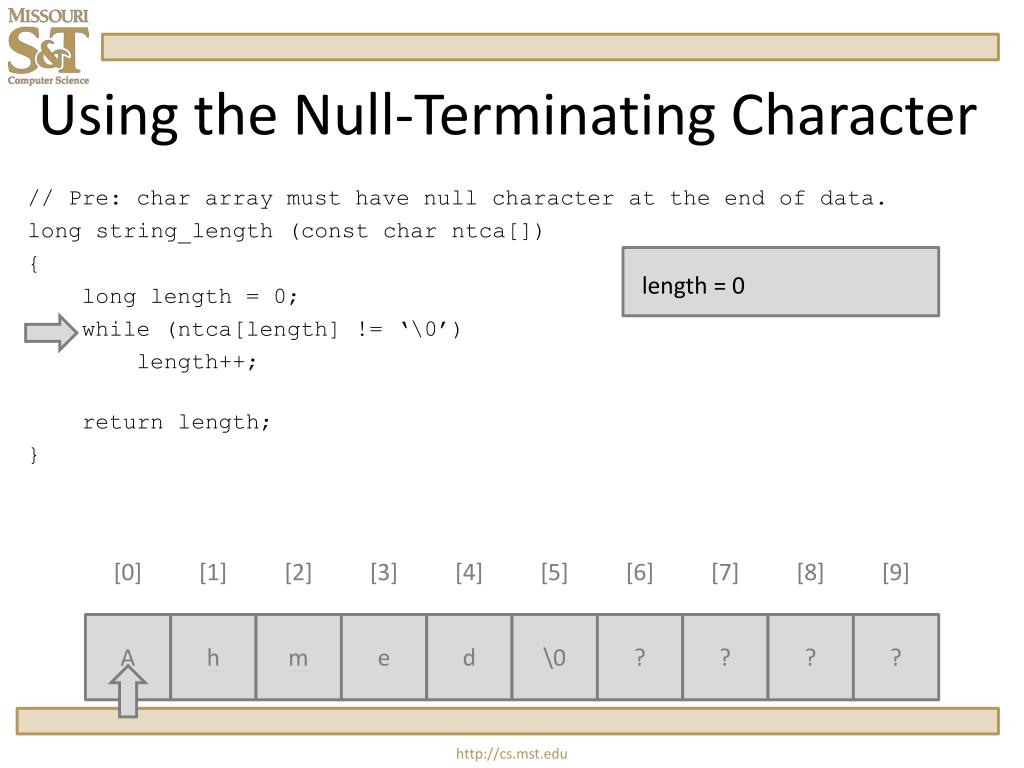 MISSOURI
S&T
Computer Science

Using the Null-Terminating Character

// Pre: char array must have null character at the end of data.
long string_length (const char ntca[])
{
    long length = 0;
    while (ntca[length] != ‘\0’)
        length++;

    return length;
}

length = 0

| [0] | [1] | [2] | [3] | [4] | [5] | [6] | [7] | [8] | [9] |
|---|---|---|---|---|---|---|---|---|---|
| A | h | m | e | d | \0 | ? | ? | ? | ? |

http://cs.mst.edu